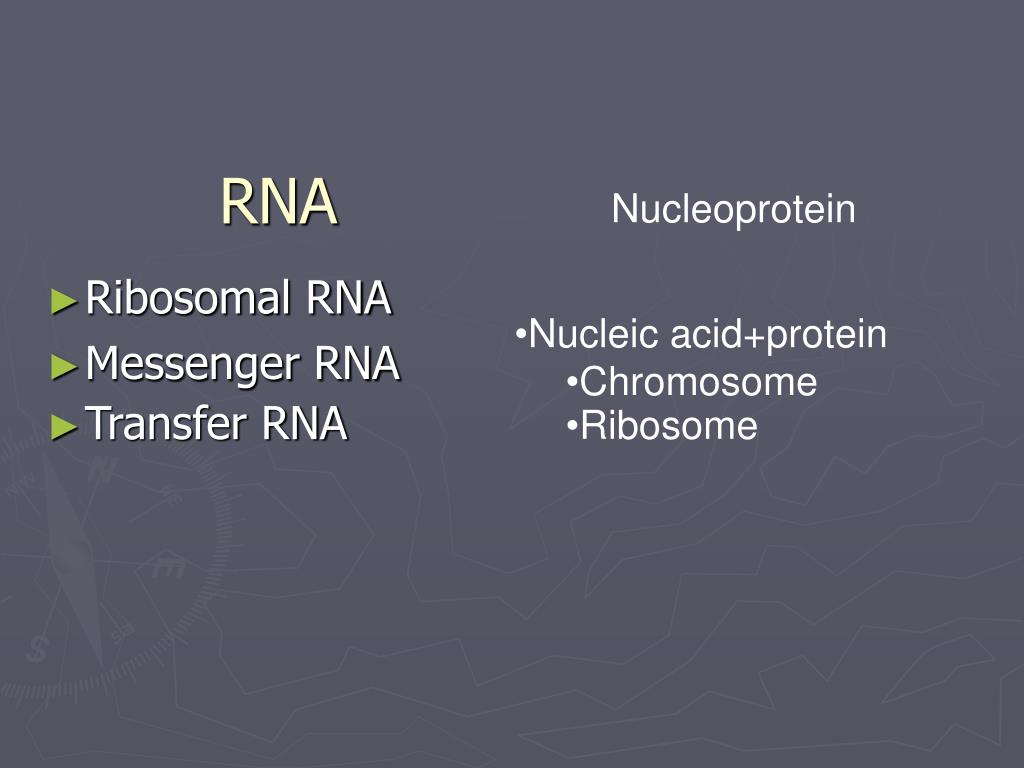 RNA

►Ribosomal RNA
►Messenger RNA
►Transfer RNA

Nucleoprotein

•Nucleic acid+protein
•Chromosome
•Ribosome